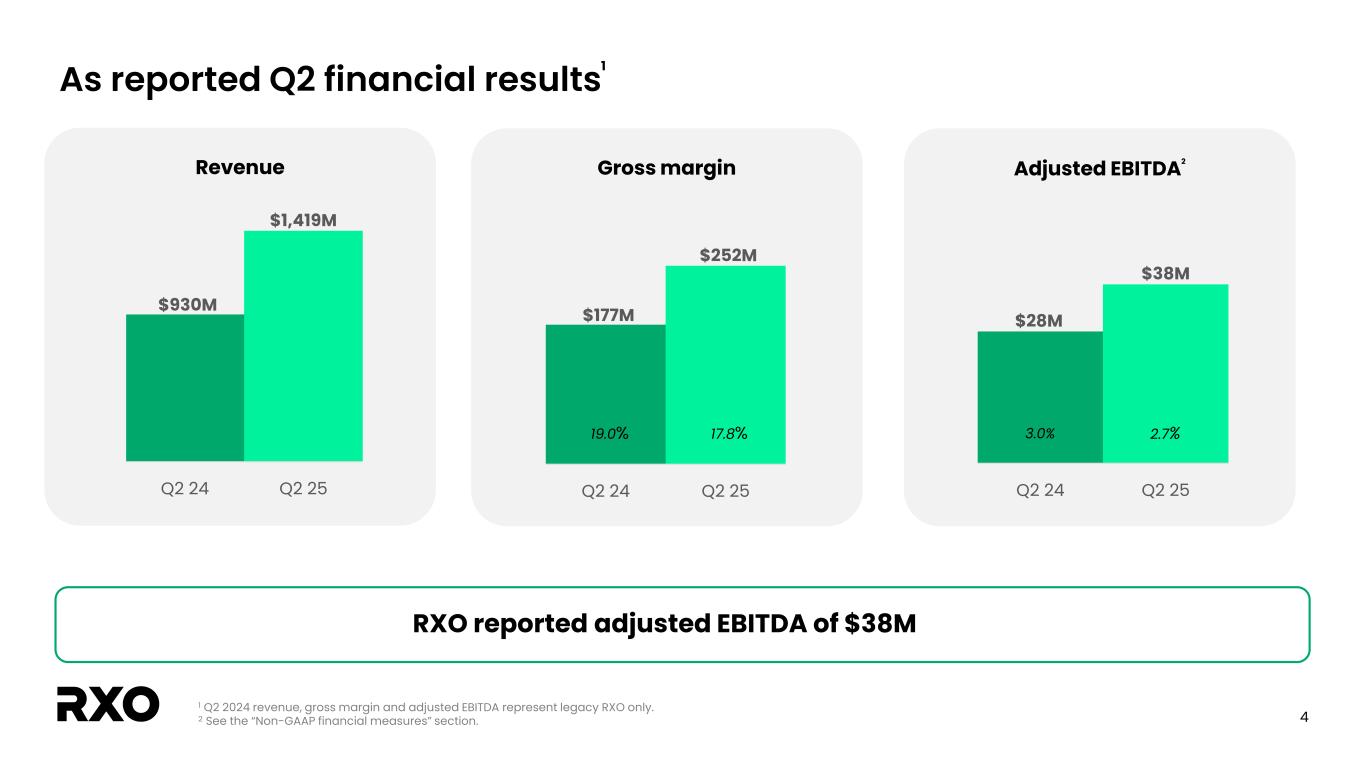 As reported Q2 financial results$^1$

Revenue

$930M

$1,419M

Q2 24

Q2 25

Gross margin

$177M

$252M

19.0%

17.8%

Q2 24

Q2 25

Adjusted EBITDA$^2$

$28M

$38M

3.0%

2.7%

Q2 24

Q2 25

RXO reported adjusted EBITDA of $38M

RXO

$^1$ Q2 2024 revenue, gross margin and adjusted EBITDA represent legacy RXO only.
$^2$ See the "Non-GAAP financial measures" section.

4